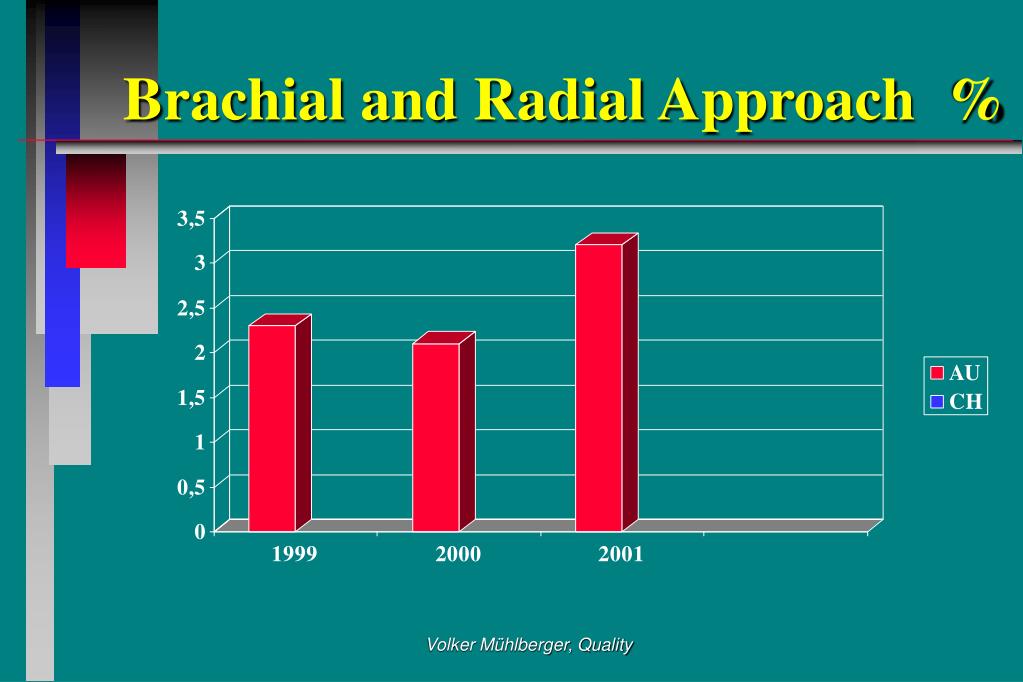 Brachial and Radial Approach %

3,5
3
2,5
2
1,5
1
0,5
0

1999
2000
2001

AU
CH

Volker Mühlberger, Quality